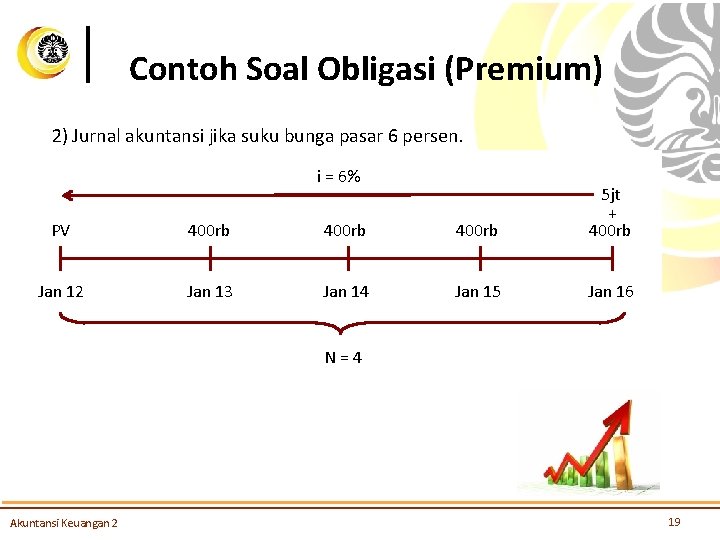 Contoh Soal Obligasi (Premium)

2) Jurnal akuntansi jika suku bunga pasar 6 persen.

i = 6%

5jt
+

PV 400rb 400rb 400rb 400rb

Jan 12 Jan 13 Jan 14 Jan 15 Jan 16

N = 4

Akuntansi Keuangan 2

19